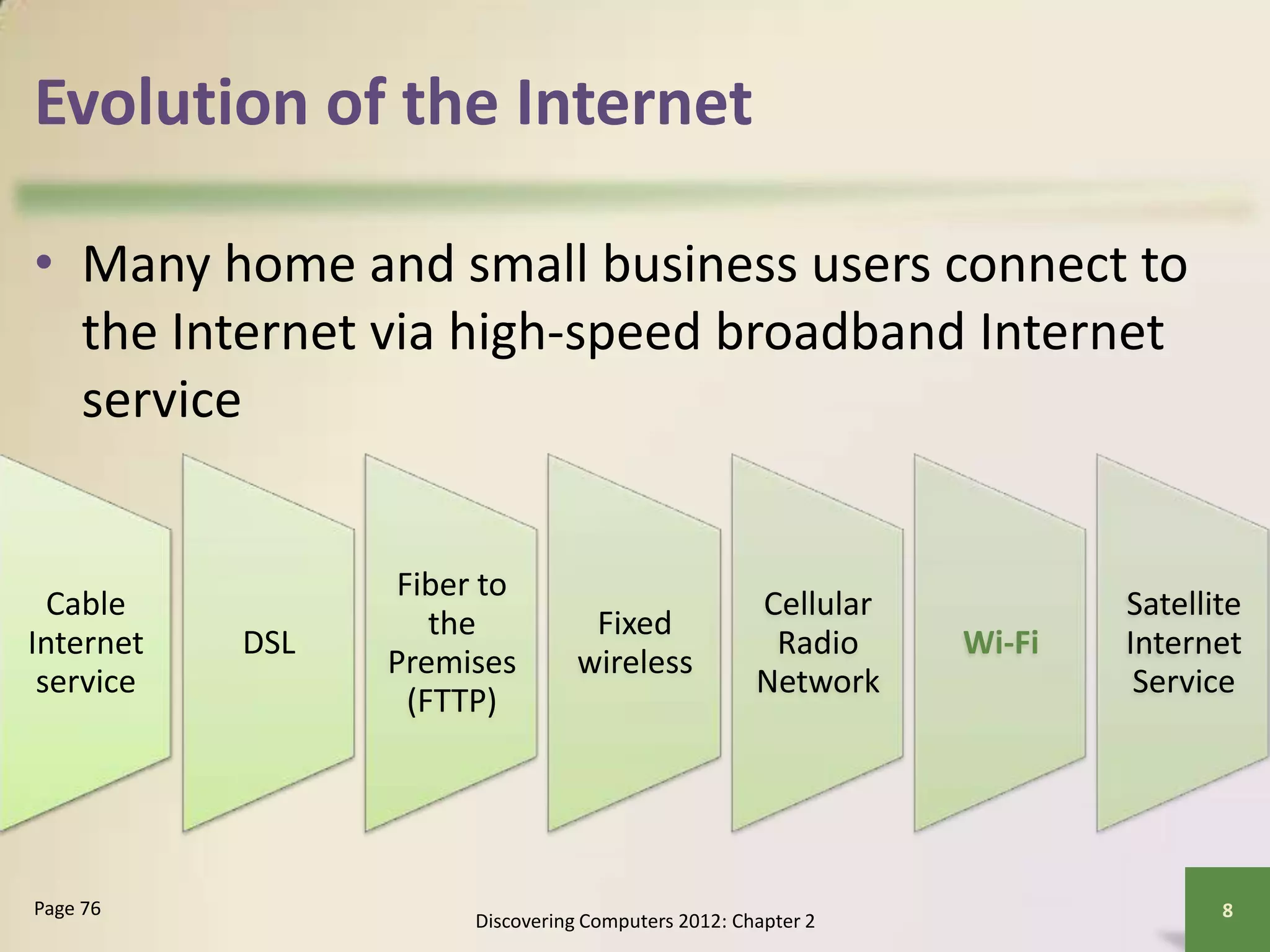 Evolution of the Internet

• Many home and small business users connect to the Internet via high-speed broadband Internet service

Cable Internet service

DSL

Fiber to the Premises (FTTP)

Fixed wireless

Cellular Radio Network

Wi-Fi

Satellite Internet Service

Page 76

Discovering Computers 2012: Chapter 2

8